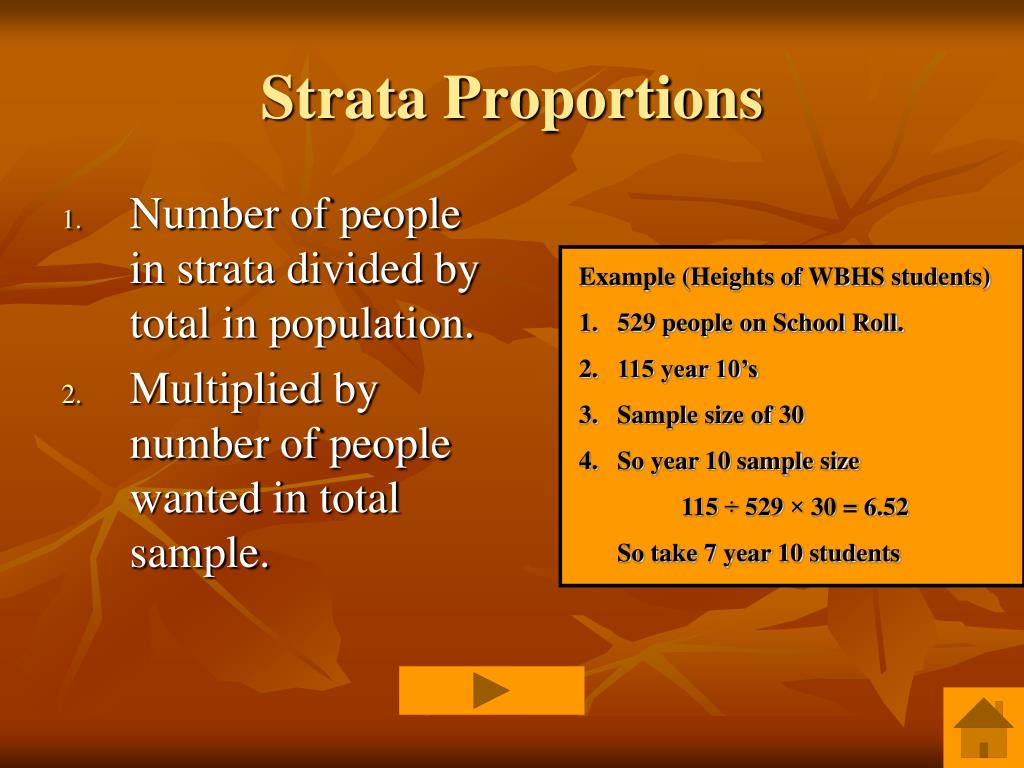 Strata Proportions

1. Number of people in strata divided by total in population.
2. Multiplied by number of people wanted in total sample.

Example (Heights of WBHS students)
1. 529 people on School Roll.
2. 115 year 10's
3. Sample size of 30
4. So year 10 sample size

$115 \div 529 \times 30 = 6.52$

So take 7 year 10 students